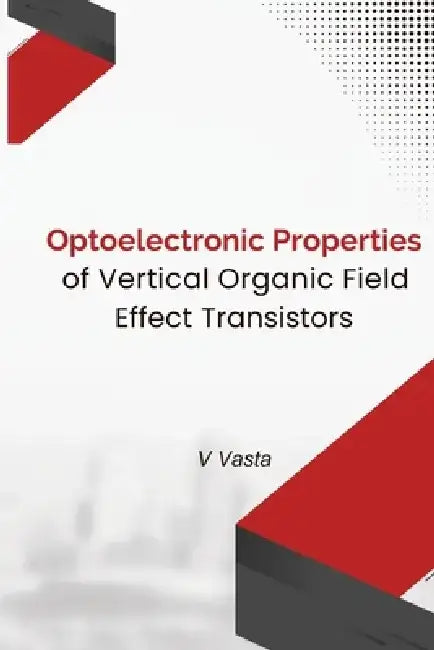 Optoelectronic Properties of Vertical Organic Field Effect Transistors

V Vasta